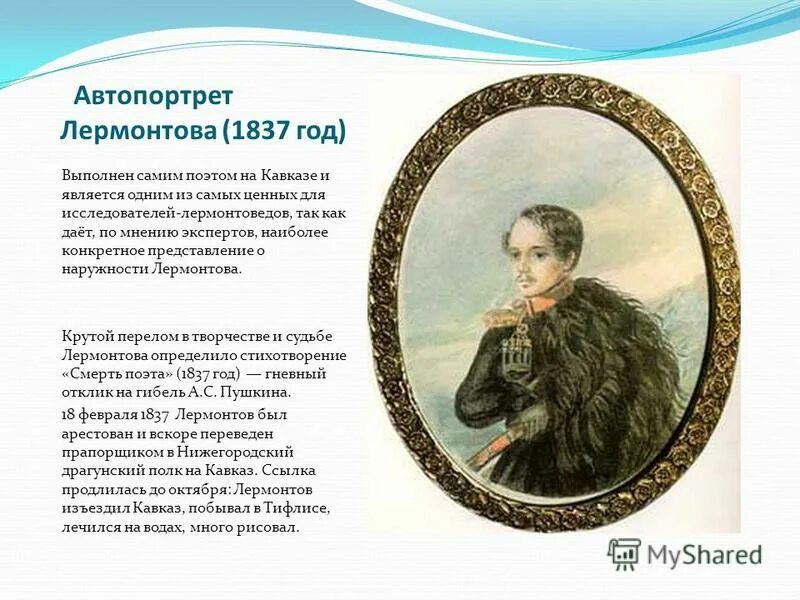 Автопортрет Лермонтова (1837 год)

Выполнен самим поэтом на Кавказе и является одним из самых ценных для исследователей-лермонтоведов, так как даёт, по мнению экспертов, наиболее конкретное представление о наружности Лермонтова.

Крутой перелом в творчестве и судьбе Лермонтова определило стихотворение «Смерть поэта» (1837 год) — гневный отклик на гибель А.С. Пушкина.

18 февраля 1837 Лермонтов был арестован и вскоре переведен прапорщиком в Нижегородский драгунский полк на Кавказ. Ссылка продлилась до октября: Лермонтов изъездил Кавказ, побывал в Тифлисе, лечился на водах, много рисовал.

MyShared